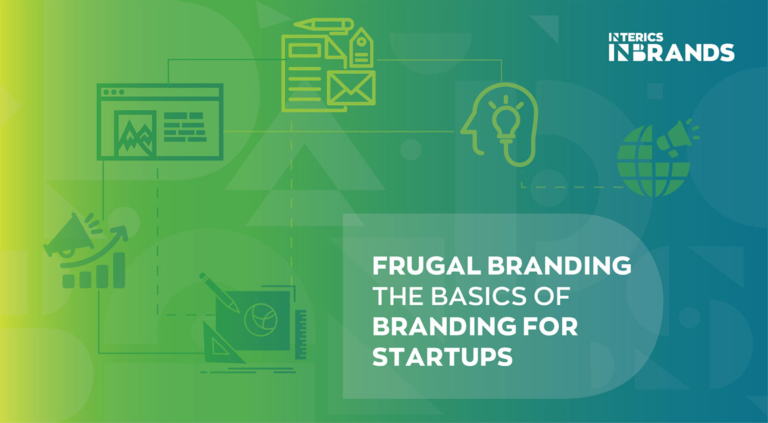 INTERICS
INBRANDS

FRUGAL BRANDING
THE BASICS OF
BRANDING FOR
STARTUPS